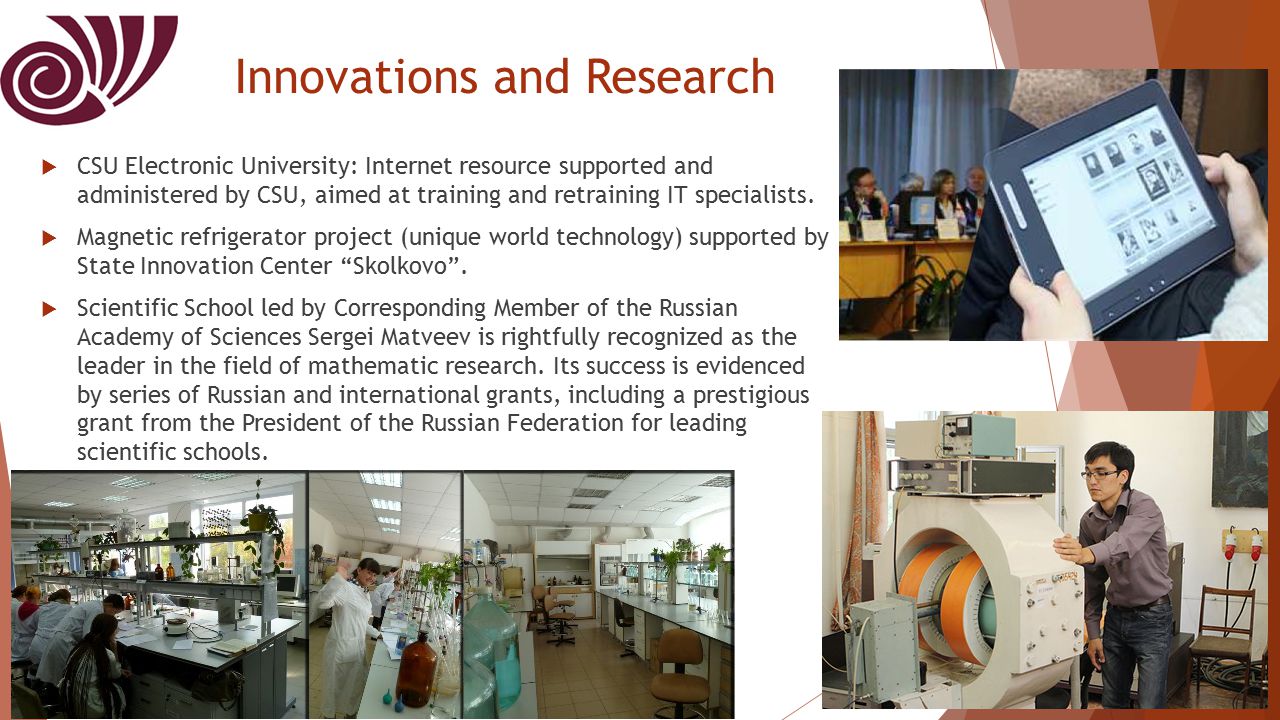 Innovations and Research

CSU Electronic University: Internet resource supported and administered by CSU, aimed at training and retraining IT specialists.

Magnetic refrigerator project (unique world technology) supported by State Innovation Center “Skolkovo”.

Scientific School led by Corresponding Member of the Russian Academy of Sciences Sergei Matveev is rightfully recognized as the leader in the field of mathematic research. Its success is evidenced by series of Russian and international grants, including a prestigious grant from the President of the Russian Federation for leading scientific schools.